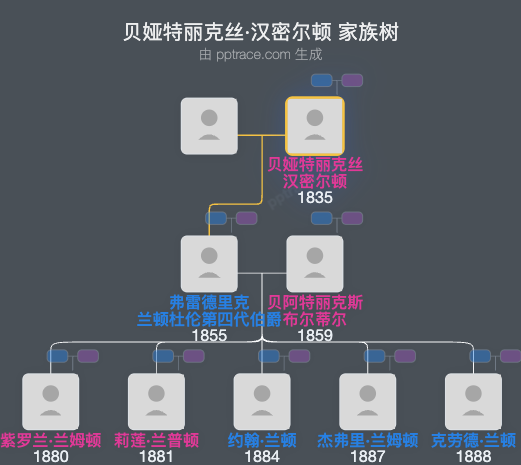 贝娅特丽克丝·汉密尔顿 家族树
由 pptrace.com 生成

贝娅特丽克丝
汉密尔顿
1835

弗雷德里克
兰顿杜伦第四代伯爵
1855

贝阿特丽克斯
布尔蒂尔
1859

紫罗兰·兰姆顿
1880

莉莲·兰普顿
1881

约翰·兰顿
1884

杰弗里·兰姆顿
1887

克劳德·兰顿
1888